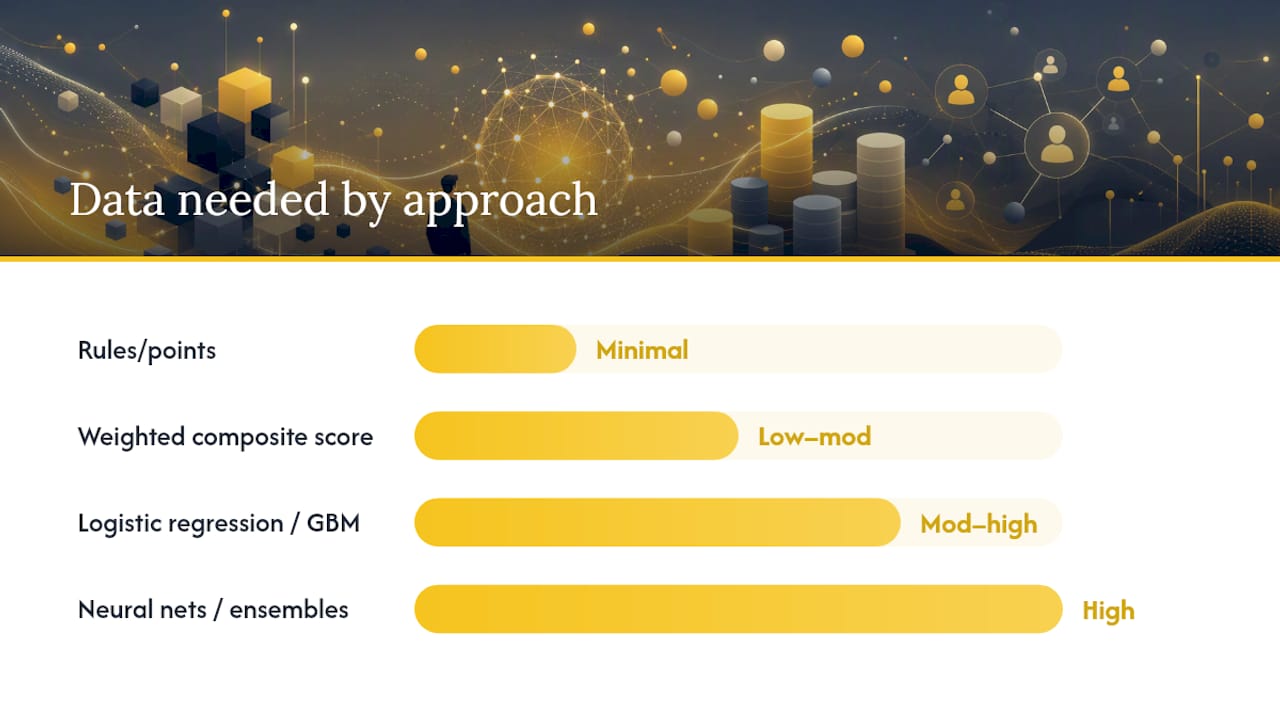 Data needed by approach

Rules/points
Minimal

Weighted composite score
Low–mod

Logistic regression / GBM
Mod–high

Neural nets / ensembles
High